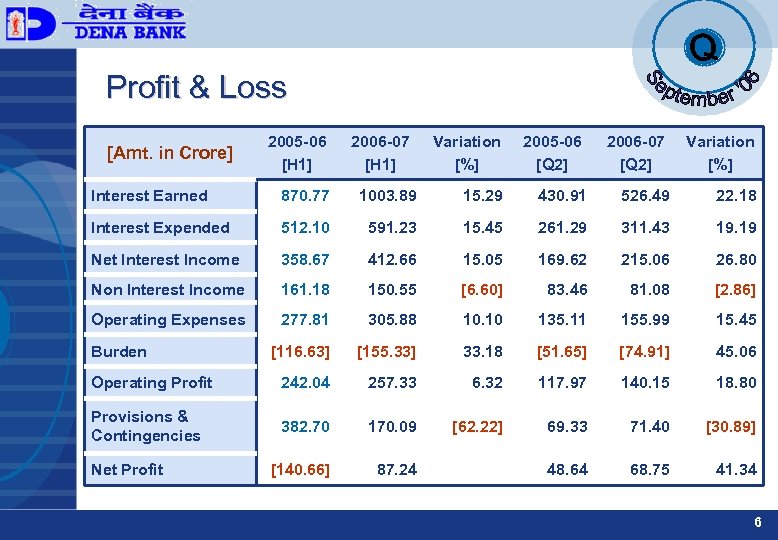 देना बैंक
DENA BANK

Q
September '06

Profit & Loss

| [Amt. in Crore] | 2005-06 [H1] | 2006-07 [H1] | Variation [%] | 2005-06 [Q2] | 2006-07 [Q2] | Variation [%] |
|---|---|---|---|---|---|---|
| Interest Earned | 870.77 | 1003.89 | 15.29 | 430.91 | 526.49 | 22.18 |
| Interest Expended | 512.10 | 591.23 | 15.45 | 261.29 | 311.43 | 19.19 |
| Net Interest Income | 358.67 | 412.66 | 15.05 | 169.62 | 215.06 | 26.80 |
| Non Interest Income | 161.18 | 150.55 | [6.60] | 83.46 | 81.08 | [2.86] |
| Operating Expenses | 277.81 | 305.88 | 10.10 | 135.11 | 155.99 | 15.45 |
| Burden | [116.63] | [155.33] | 33.18 | [51.65] | [74.91] | 45.06 |
| Operating Profit | 242.04 | 257.33 | 6.32 | 117.97 | 140.15 | 18.80 |
| Provisions & Contingencies | 382.70 | 170.09 | [62.22] | 69.33 | 71.40 | [30.89] |
| Net Profit | [140.66] | 87.24 | | 48.64 | 68.75 | 41.34 |

6